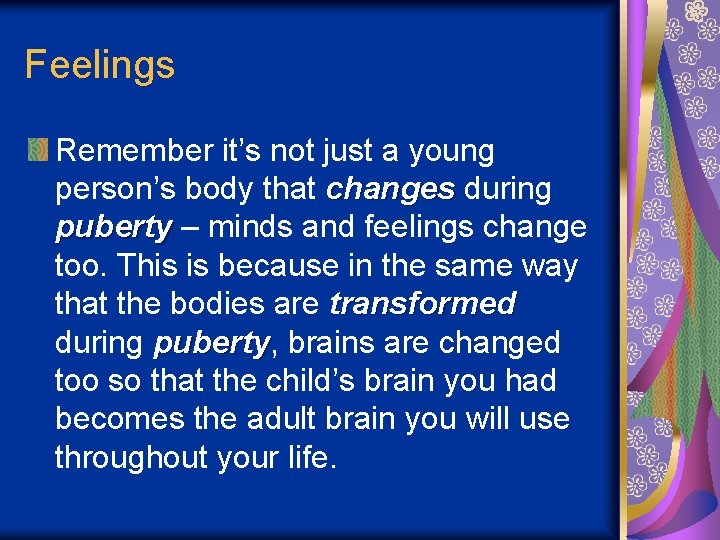 Feelings

Remember it’s not just a young person’s body that changes during puberty – minds and feelings change too. This is because in the same way that the bodies are transformed during puberty, brains are changed too so that the child’s brain you had becomes the adult brain you will use throughout your life.